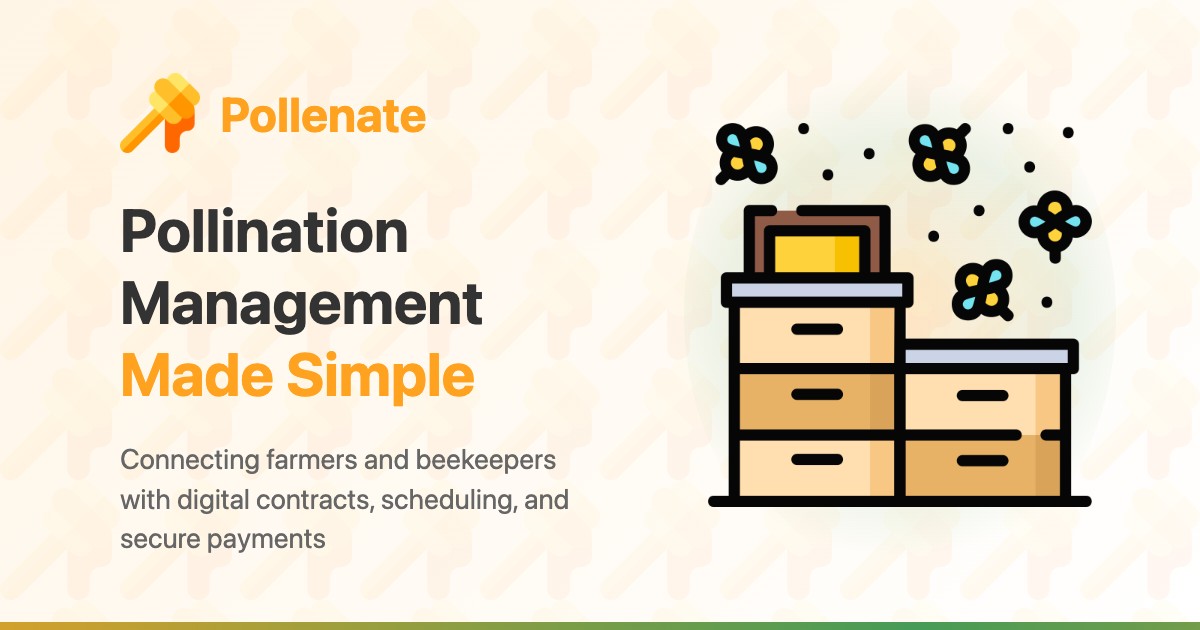 Pollenate

Pollination Management Made Simple

Connecting farmers and beekeepers with digital contracts, scheduling, and secure payments